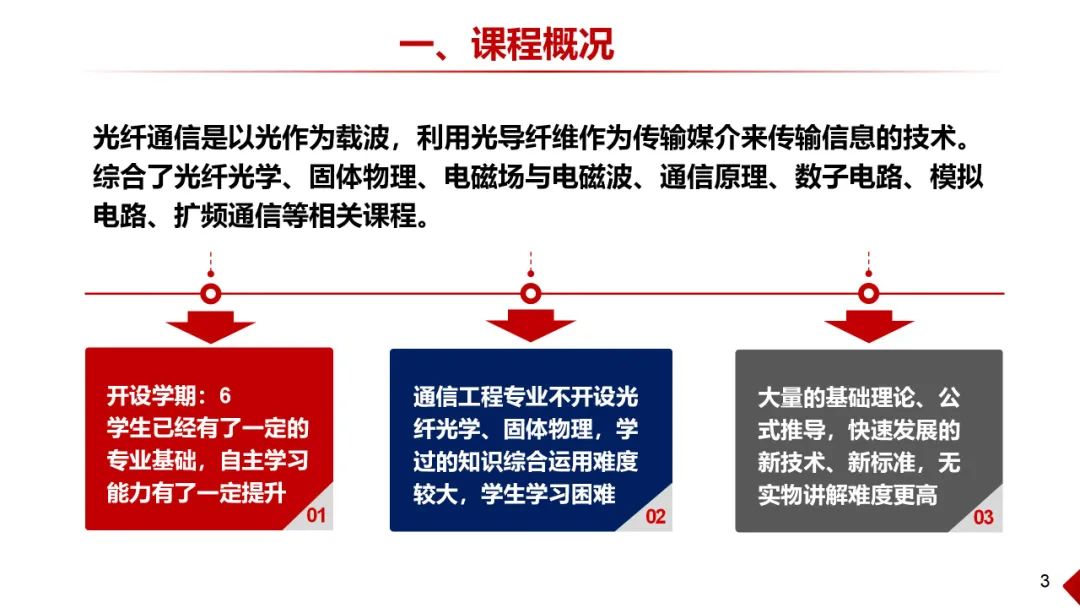 一、课程概况

光纤通信是以光作为载波，利用光导纤维作为传输媒介来传输信息的技术。综合了光纤光学、固体物理、电磁场与电磁波、通信原理、数子电路、模拟电路、扩频通信等相关课程。

开设学期：6
学生已经有了一定的专业基础，自主学习能力有了一定提升
01

通信工程专业不开设光纤光学、固体物理，学过的知识综合运用难度较大，学生学习困难
02

大量的基础理论、公式推导，快速发展的新技术、新标准，无实物讲解难度更高
03

3